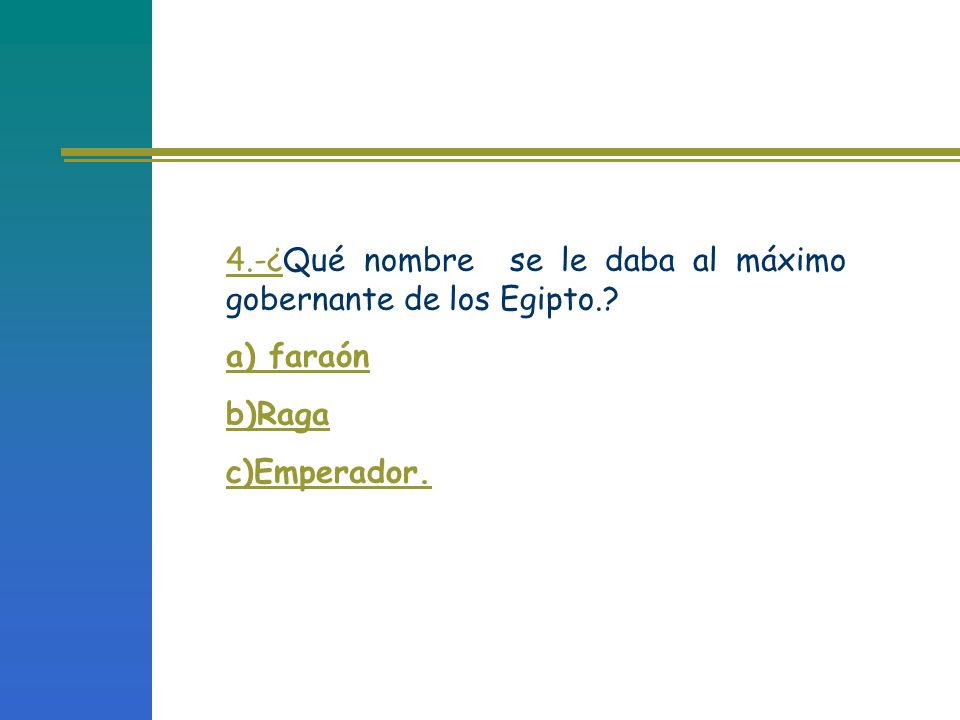 4.-¿Qué nombre se le daba al máximo gobernante de los Egipto.?

a) faraón

b)Raga

c)Emperador.